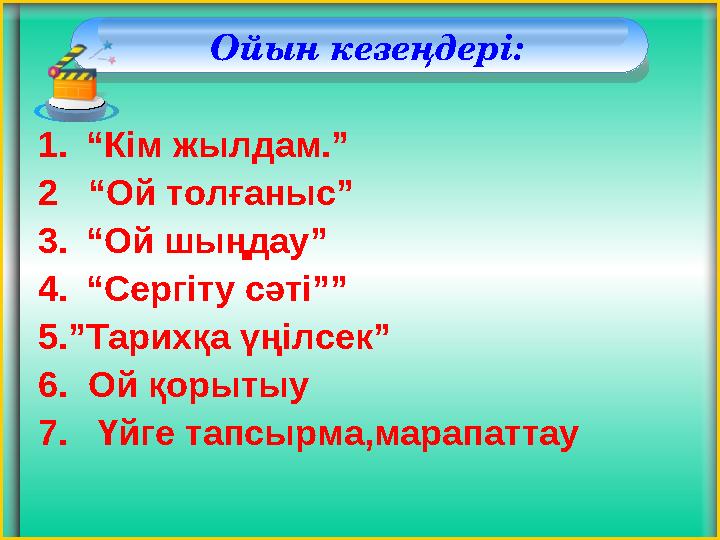 Ойын кезеңдері:

1. “Кім жылдам.”
2 “Ой толғаныс”
3. “Ой шыңдау”
4. “Сергіту сәті””
5.”Тарихқа үңілсек”
6. Ой қорытыу
7. Үйге тапсырма,марапаттау